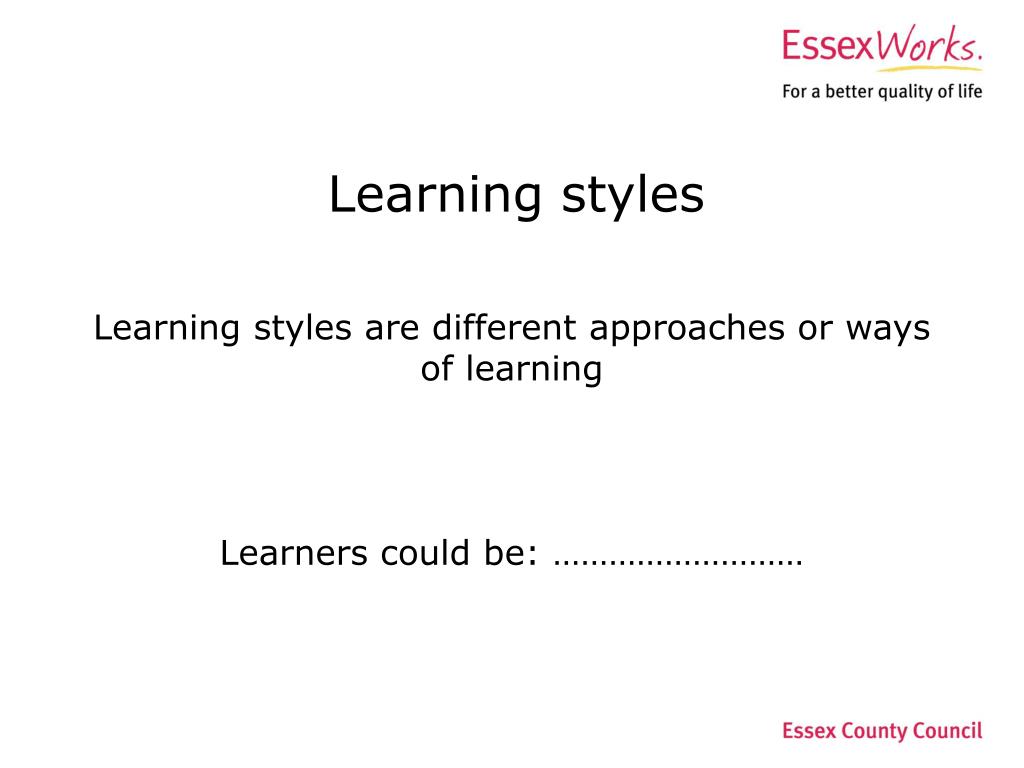 EssexWorks.
For a better quality of life

Learning styles

Learning styles are different approaches or ways of learning

Learners could be: ………………………

Essex County Council